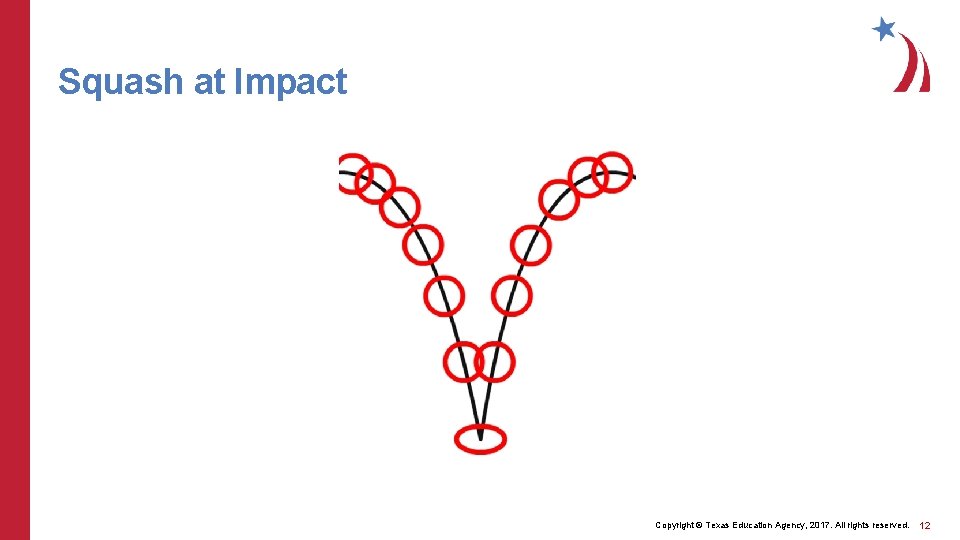 Squash at Impact

Copyright © Texas Education Agency, 2017. All rights reserved. 12